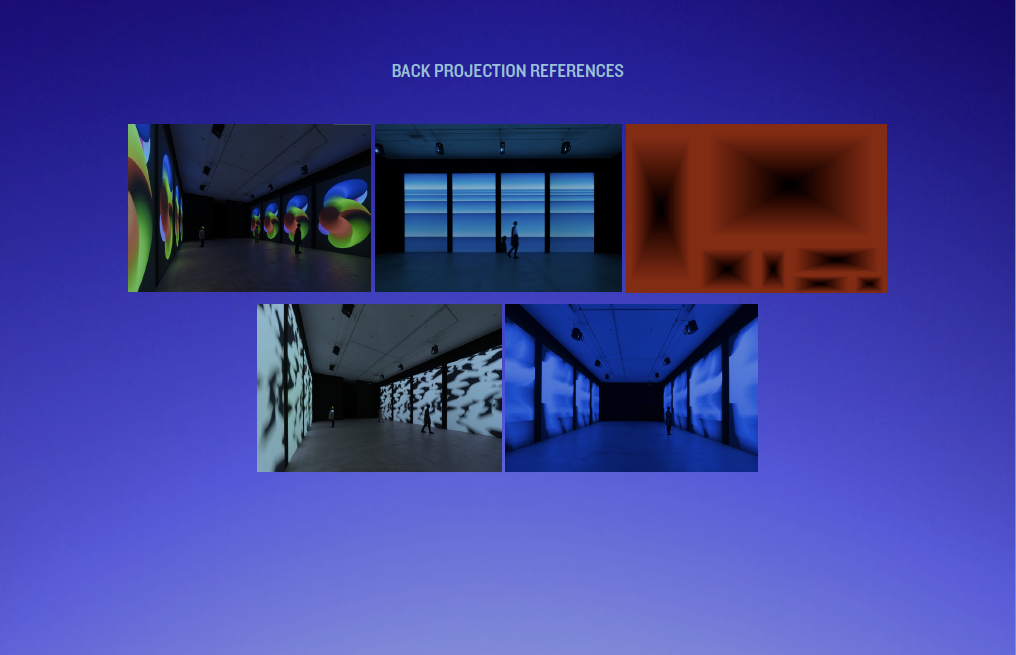 BACK PROJECTION REFERENCES